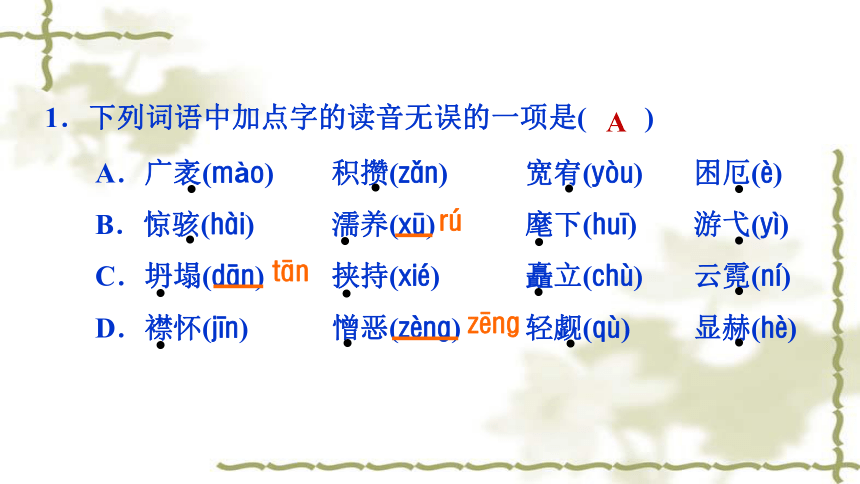 1．下列词语中加点字的读音无误的一项是( A )

A．广袤(mào)　积攒(zǎn)　宽宥(yòu)　困厄(è)

B．惊骇(hài)　濡养(xū) rú　麾下(huī)　游弋(yì)

C．坍塌(dān) tān　挟持(xié)　矗立(chù)　云霓(ní)

D．襟怀(jīn)　憎恶(zèng) zēng　轻觑(qù)　显赫(hè)